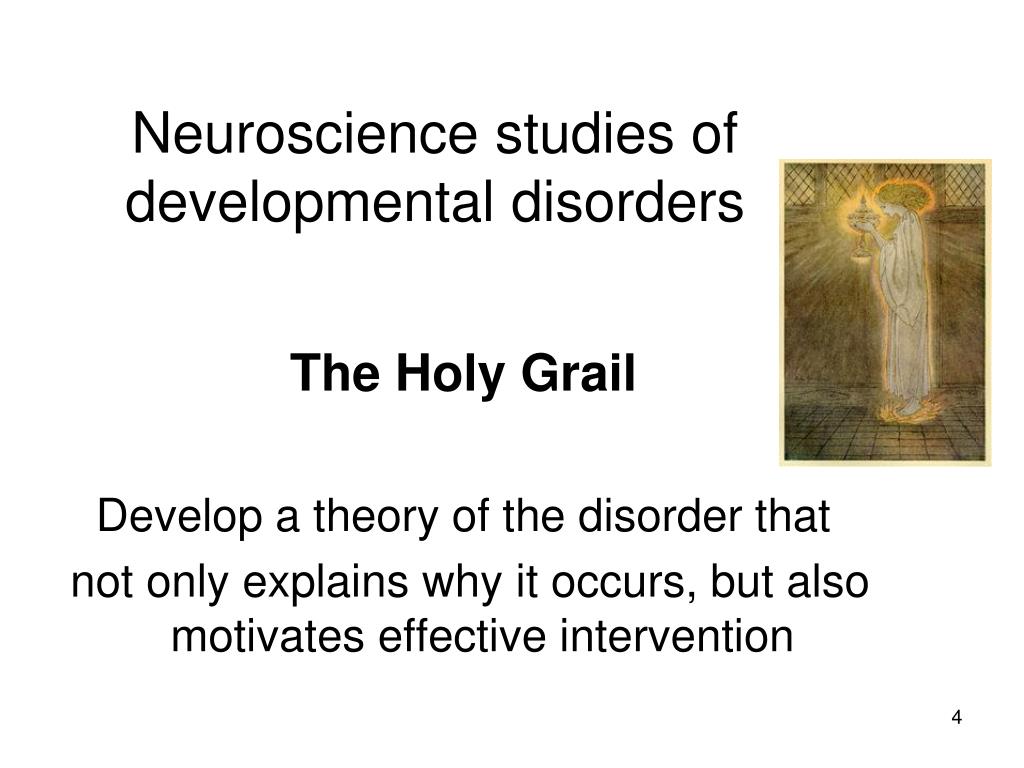 Neuroscience studies of developmental disorders

The Holy Grail

Develop a theory of the disorder that

not only explains why it occurs, but also motivates effective intervention

4